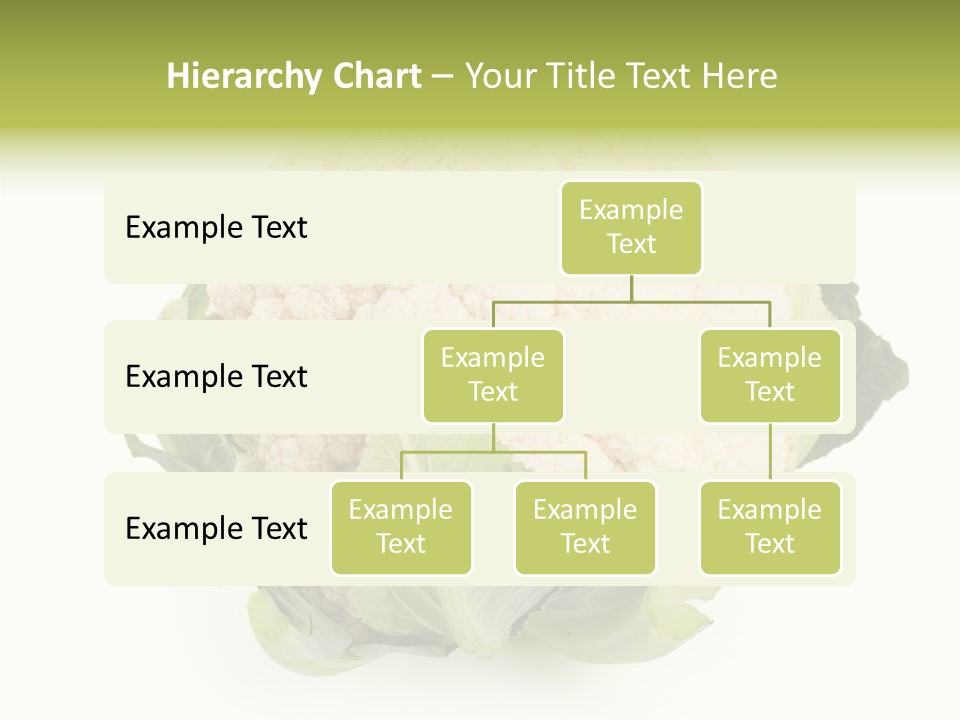 Hierarchy Chart – Your Title Text Here

Example Text

Example Text

Example Text

Example Text

Example Text

Example Text

Example Text

Example Text

Example Text